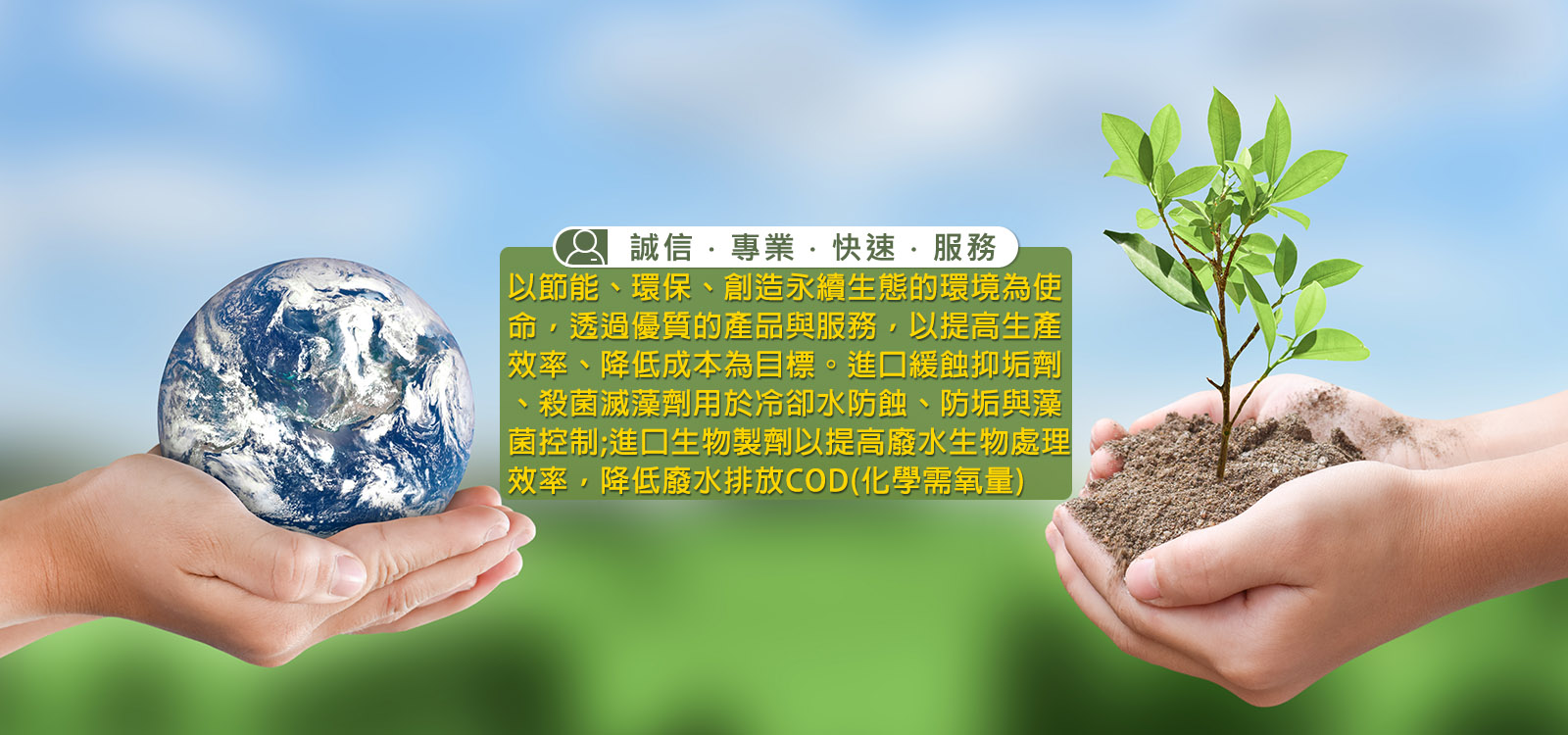 誠信 · 專業 · 快速 · 服務

以節能、環保、創造永續生態的環境為使命，透過優質的產品與服務，以提高生產效率、降低成本為目標。進口緩蝕抑垢劑、殺菌滅藻劑用於冷卻水防蝕、防垢與藻菌控制;進口生物製劑以提高廢水生物處理效率，降低廢水排放COD(化學需氧量)